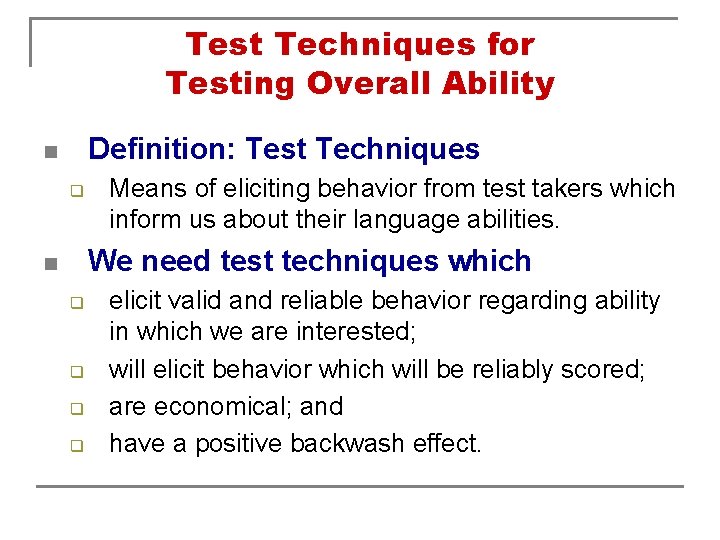 Test Techniques for Testing Overall Ability

Definition: Test Techniques

Means of eliciting behavior from test takers which inform us about their language abilities.

We need test techniques which

elicit valid and reliable behavior regarding ability in which we are interested;

will elicit behavior which will be reliably scored;

are economical; and

have a positive backwash effect.